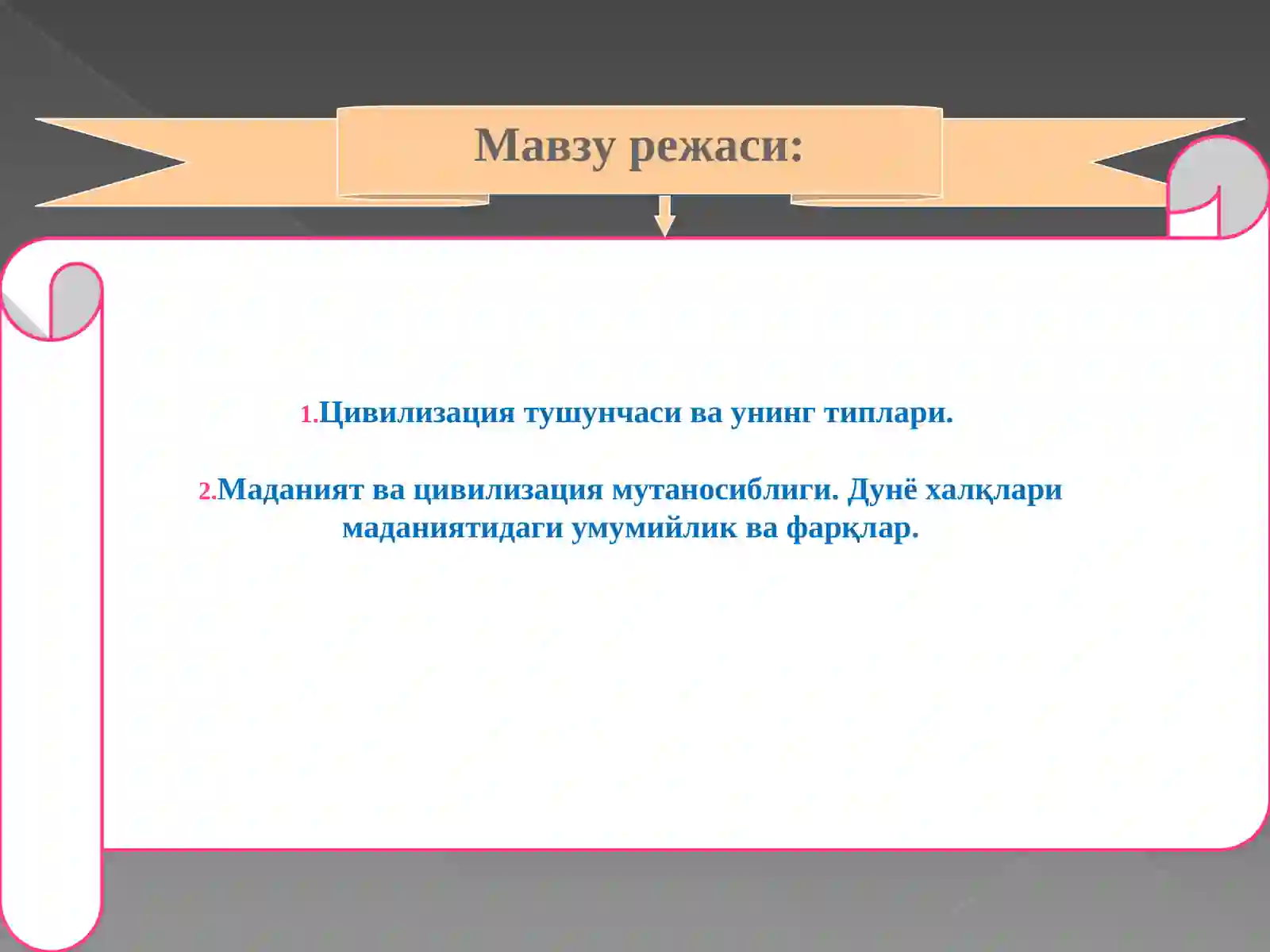 Мавзу режаси:

1.Цивилизация тушунчаси ва унинг типлари.

2.Маданият ва цивилизация мутаносиблиги. Дунё халқлари маданиятидаги умумийлик ва фарқлар.